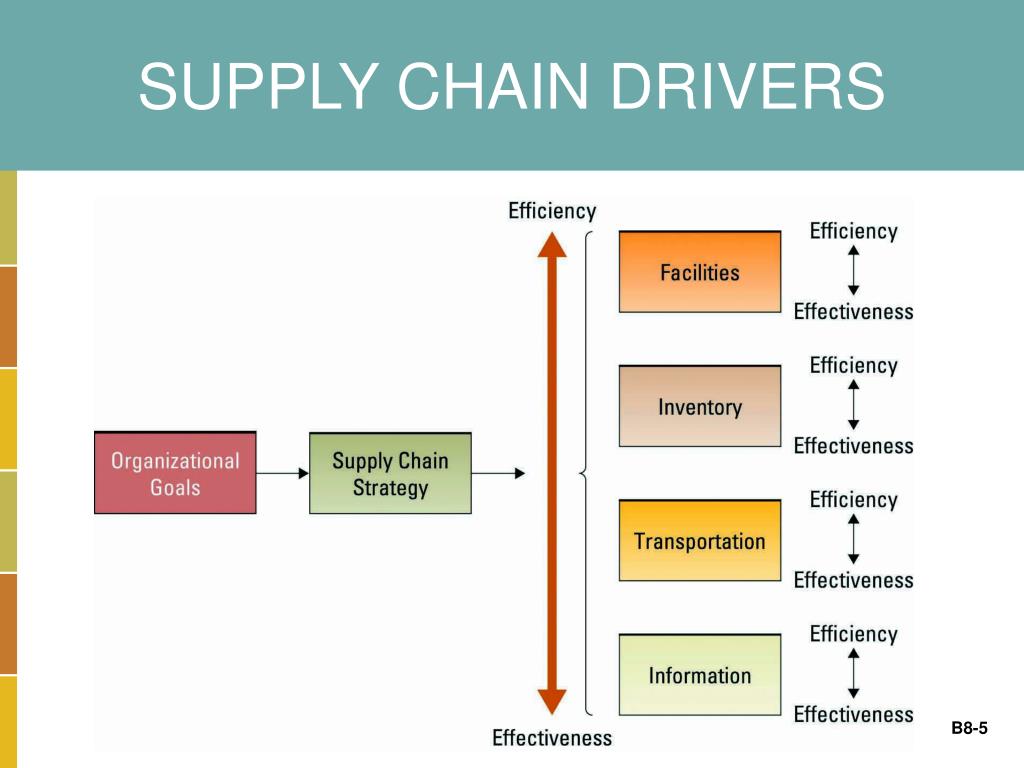 SUPPLY CHAIN DRIVERS

Organizational Goals

Supply Chain Strategy

Efficiency

Effectiveness

Facilities

Efficiency

Effectiveness

Inventory

Efficiency

Effectiveness

Transportation

Efficiency

Effectiveness

Information

Efficiency

Effectiveness

B8-5